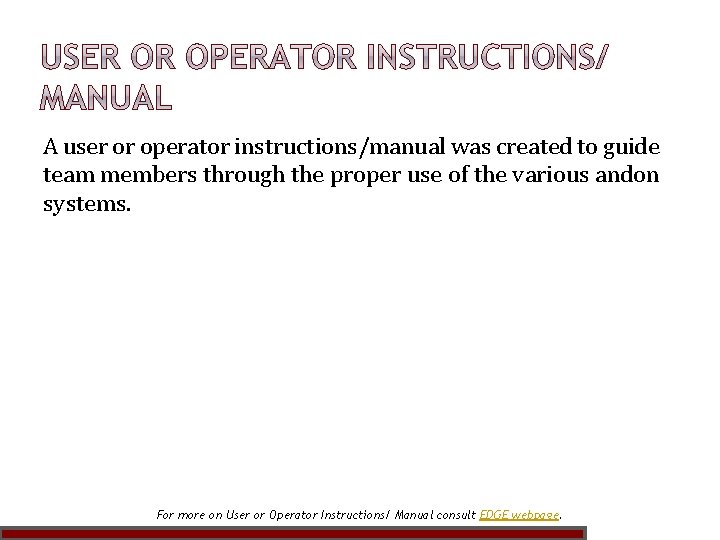 USER OR OPERATOR INSTRUCTIONS/ MANUAL

A user or operator instructions/manual was created to guide team members through the proper use of the various andon systems.

For more on User or Operator Instructions/ Manual consult EDGE webpage.